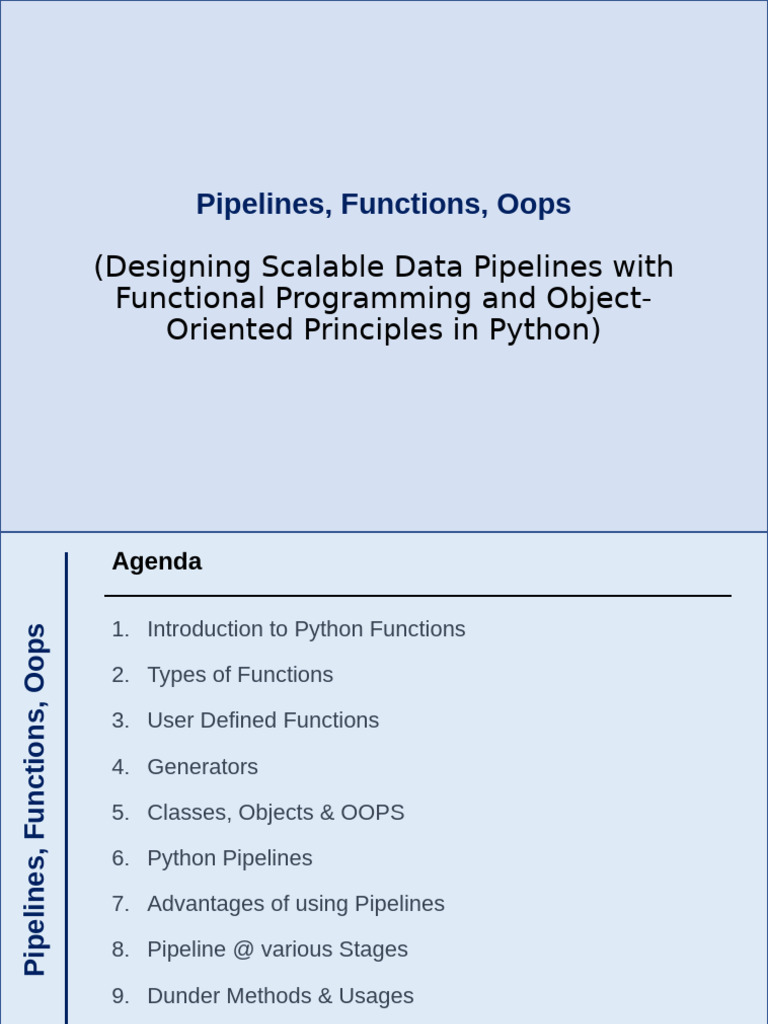 Pipelines, Functions, Oops

(Designing Scalable Data Pipelines with Functional Programming and Object-Oriented Principles in Python)

Pipelines, Functions, Oops

Agenda

1. Introduction to Python Functions
2. Types of Functions
3. User Defined Functions
4. Generators
5. Classes, Objects & OOPS
6. Python Pipelines
7. Advantages of using Pipelines
8. Pipeline @ various Stages
9. Dunder Methods & Usages